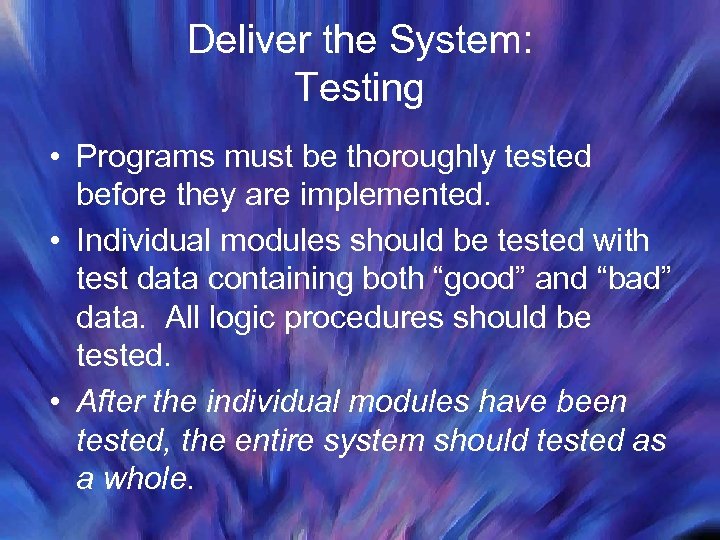 Deliver the System:
Testing

• Programs must be thoroughly tested before they are implemented.
• Individual modules should be tested with test data containing both “good” and “bad” data. All logic procedures should be tested.
• After the individual modules have been tested, the entire system should tested as a whole.